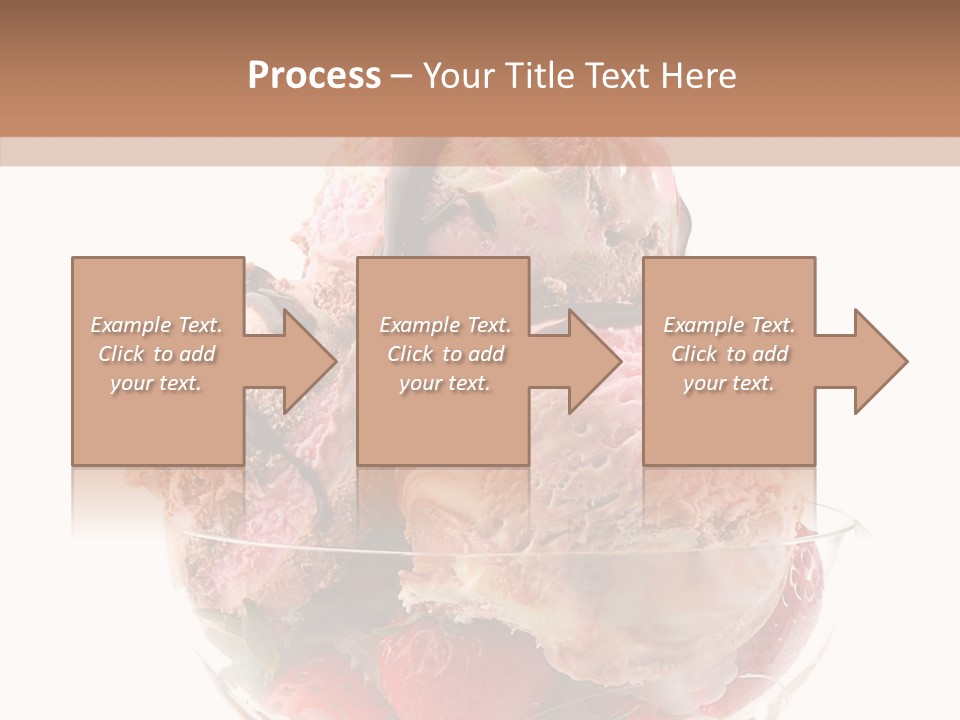 Process – Your Title Text Here

Example Text. Click to add your text.

Example Text. Click to add your text.

Example Text. Click to add your text.